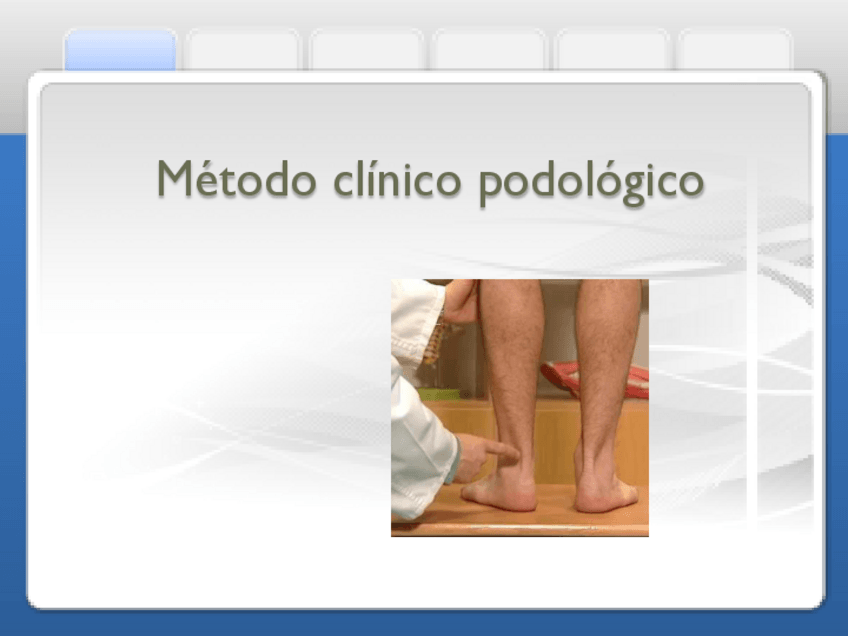 Método clínico podológico